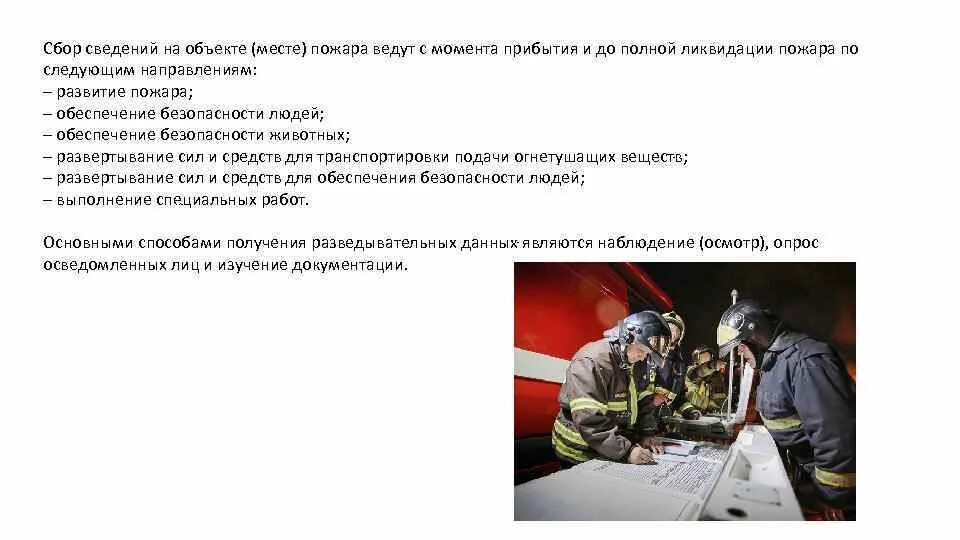 Сбор сведений на объекте (месте) пожара ведут с момента прибытия и до полной ликвидации пожара по следующим направлениям:
– развитие пожара;
– обеспечение безопасности людей;
– обеспечение безопасности животных;
– развертывание сил и средств для транспортировки подачи огнетушащих веществ;
– развертывание сил и средств для обеспечения безопасности людей;
– выполнение специальных работ.

Основными способами получения разведывательных данных являются наблюдение (осмотр), опрос осведомленных лиц и изучение документации.